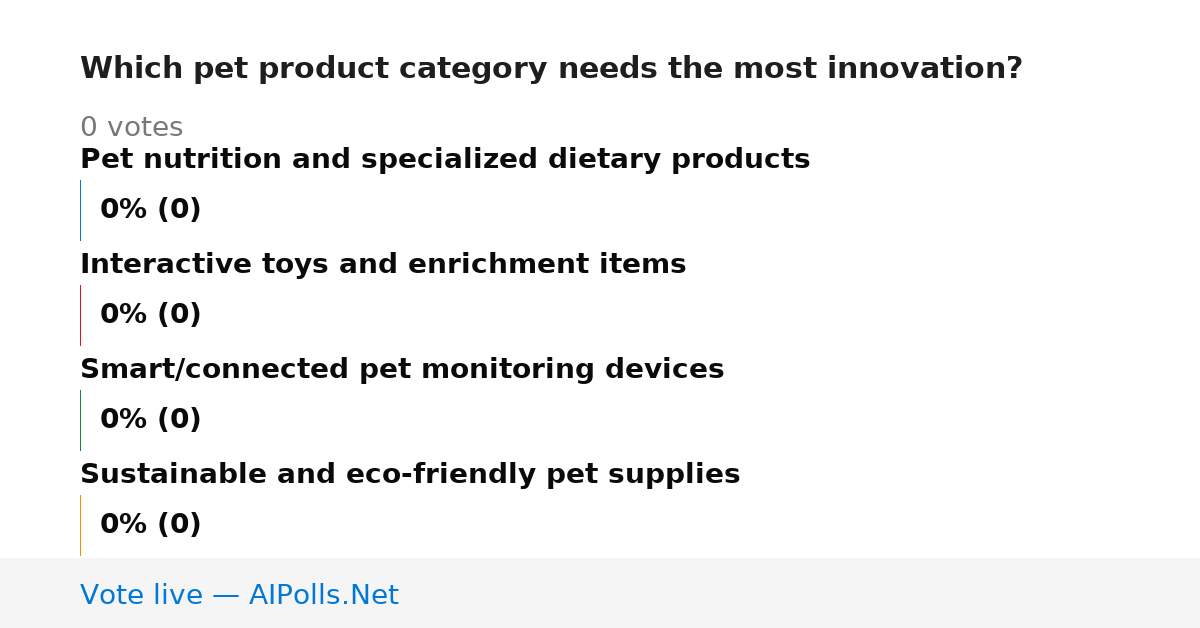 Which pet product category needs the most innovation?

0 votes

Pet nutrition and specialized dietary products

0% (0)

Interactive toys and enrichment items

0% (0)

Smart/connected pet monitoring devices

0% (0)

Sustainable and eco-friendly pet supplies

0% (0)

Vote live — AIPolls.Net